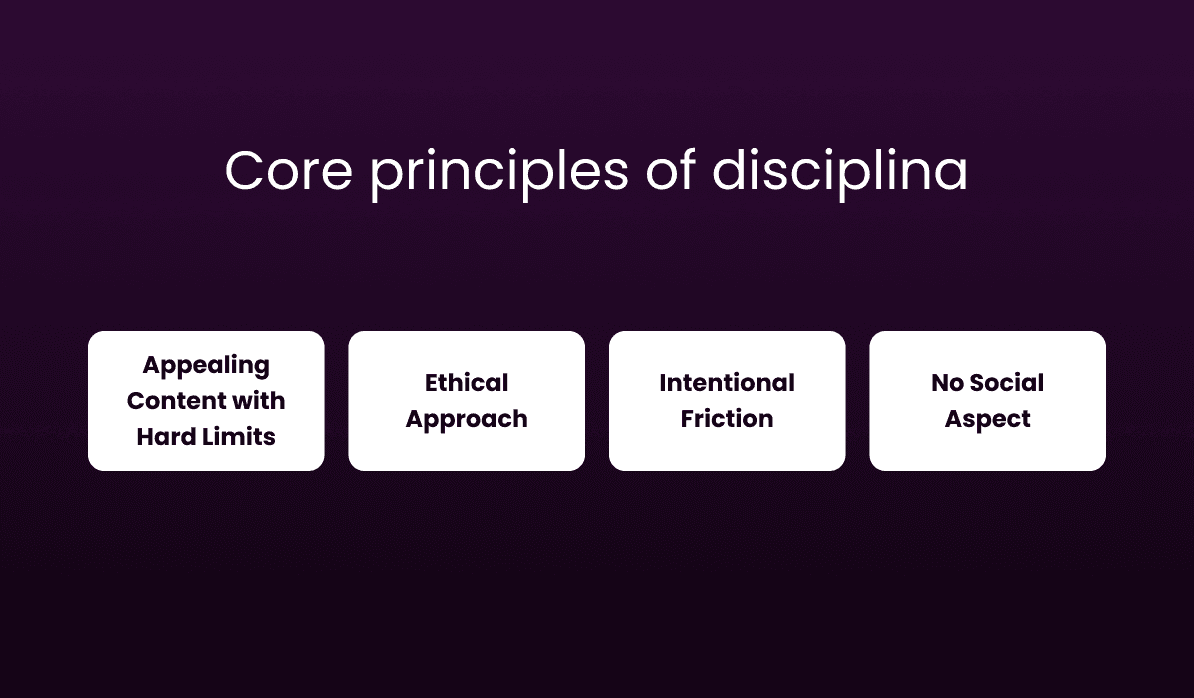 Core principles of disciplina

Appealing Content with Hard Limits

Ethical Approach

Intentional Friction

No Social Aspect